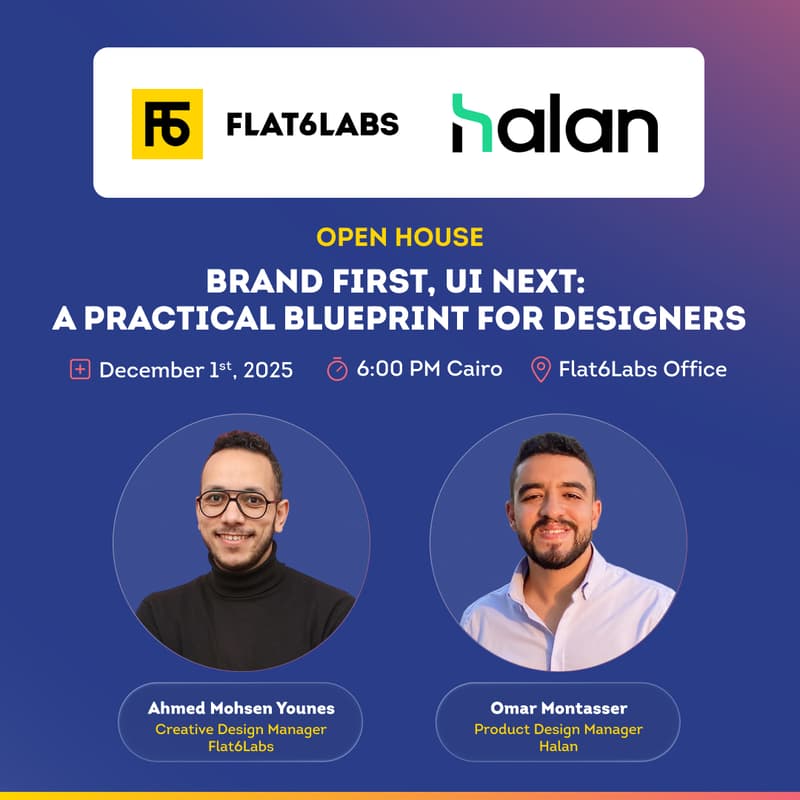 F6 FLAT6LABS halan

OPEN HOUSE

BRAND FIRST, UI NEXT: A PRACTICAL BLUEPRINT FOR DESIGNERS

December 1$^{st}$, 2025 6:00 PM Cairo Flat6Labs Office

Ahmed Mohsen Younes
Creative Design Manager
Flat6Labs

Omar Montasser
Product Design Manager
Halan